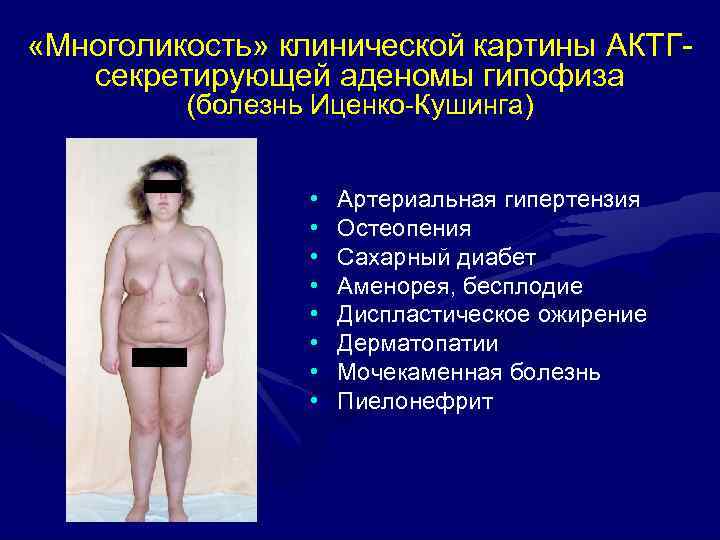 «Многоликость» клинической картины АКТГ-секретирующей аденомы гипофиза
(болезнь Иценко-Кушинга)

• Артериальная гипертензия
• Остеопения
• Сахарный диабет
• Аменорея, бесплодие
• Диспластическое ожирение
• Дерматопатии
• Мочекаменная болезнь
• Пиелонефрит